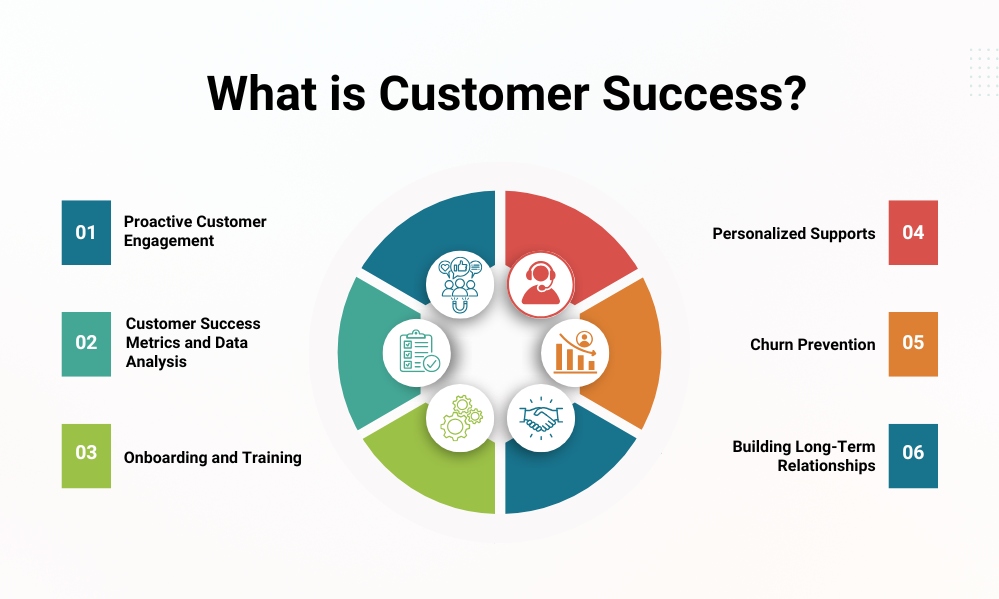 What is Customer Success?

01 Proactive Customer Engagement

02 Customer Success Metrics and Data Analysis

03 Onboarding and Training

Personalized Supports 04

Churn Prevention 05

Building Long-Term Relationships 06